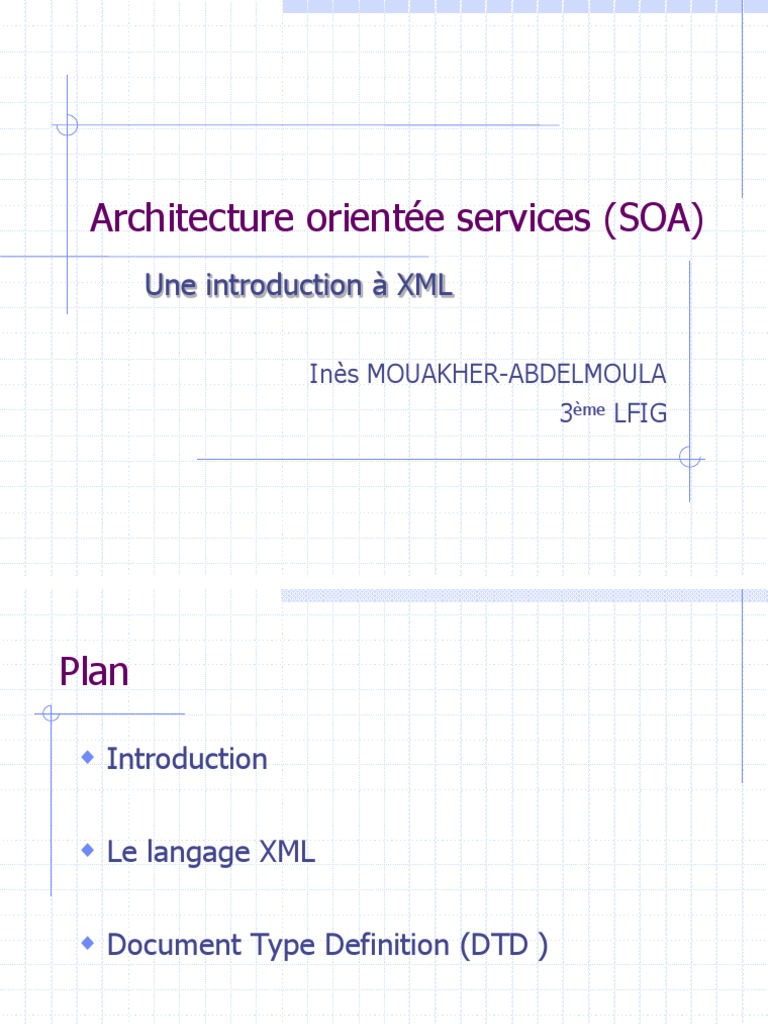 Architecture orientée services (SOA)

Une introduction à XML

Inès MOUAKHER-ABDELMOULA
3ème LFIG

Plan

Introduction

Le langage XML

Document Type Definition (DTD )